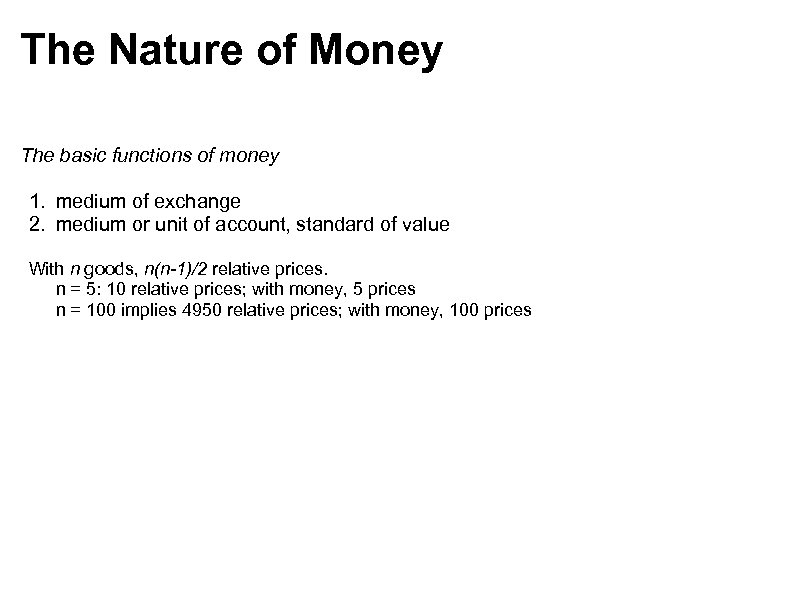 The Nature of Money

The basic functions of money

1. medium of exchange
2. medium or unit of account, standard of value

With $n$ goods, $n(n-1)/2$ relative prices.
n = 5: 10 relative prices; with money, 5 prices
n = 100 implies 4950 relative prices; with money, 100 prices